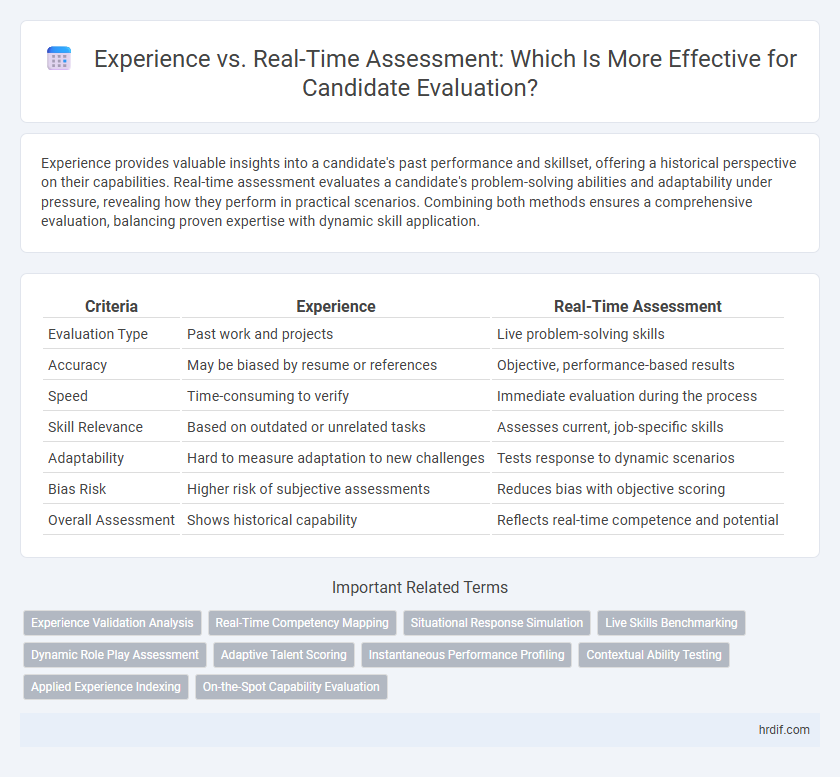 Experience vs. Real-Time Assessment: Which Is More Effective for Candidate Evaluation?

Experience provides valuable insights into a candidate's past performance and skillset, offering a historical perspective on their capabilities. Real-time assessment evaluates a candidate's problem-solving abilities and adaptability under pressure, revealing how they perform in practical scenarios. Combining both methods ensures a comprehensive evaluation, balancing proven expertise with dynamic skill application.

| Criteria | Experience | Real-Time Assessment |
|---|---|---|
| Evaluation Type | Past work and projects | Live problem-solving skills |
| Accuracy | May be biased by resume or references | Objective, performance-based results |
| Speed | Time-consuming to verify | Immediate evaluation during the process |
| Skill Relevance | Based on outdated or unrelated tasks | Assesses current, job-specific skills |
| Adaptability | Hard to measure adaptation to new challenges | Tests response to dynamic scenarios |
| Bias Risk | Higher risk of subjective assessments | Reduces bias with objective scoring |
| Overall Assessment | Shows historical capability | Reflects real-time competence and potential |

Important Related Terms

Experience Validation Analysis
Real-Time Competency Mapping
Situational Response Simulation
Live Skills Benchmarking
Dynamic Role Play Assessment
Adaptive Talent Scoring
Instantaneous Performance Profiling
Contextual Ability Testing
Applied Experience Indexing
On-the-Spot Capability Evaluation

hrdif.com